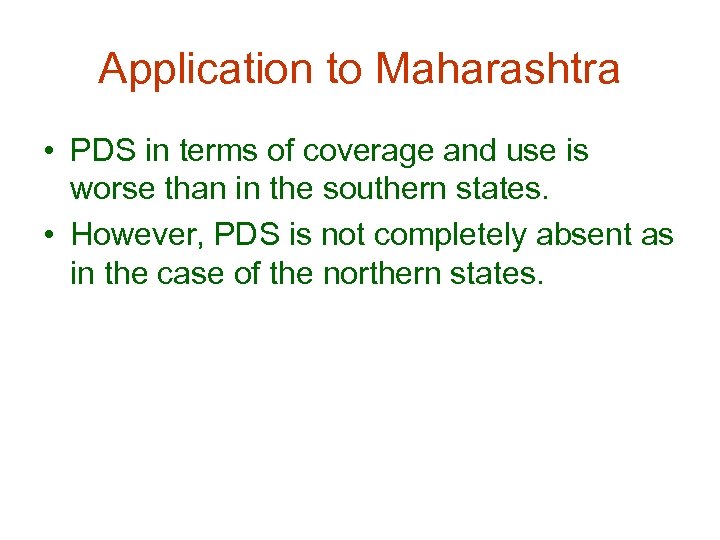 Application to Maharashtra

• PDS in terms of coverage and use is worse than in the southern states.
• However, PDS is not completely absent as in the case of the northern states.